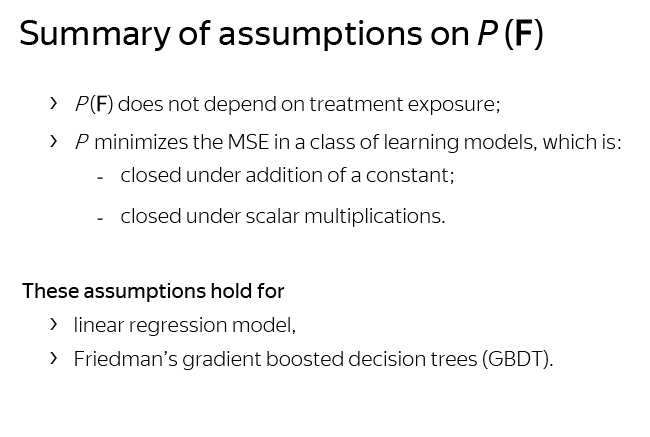 Summary of assumptions on $P(\mathbf{F})$

› $P(\mathbf{F})$ does not depend on treatment exposure;

› $P$ minimizes the MSE in a class of learning models, which is:

- closed under addition of a constant;

- closed under scalar multiplications.

These assumptions hold for

› linear regression model,

› Friedman's gradient boosted decision trees (GBDT).